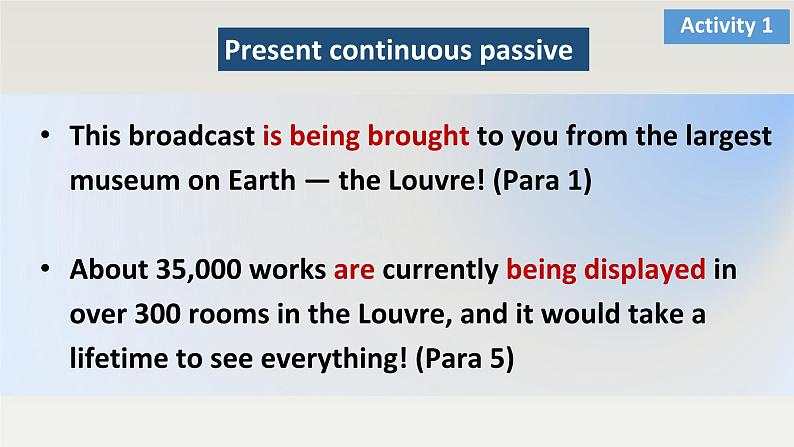 Activity 1

Present continuous passive

• This broadcast is being brought to you from the largest museum on Earth — the Louvre! (Para 1)

• About 35,000 works are currently being displayed in over 300 rooms in the Louvre, and it would take a lifetime to see everything! (Para 5)